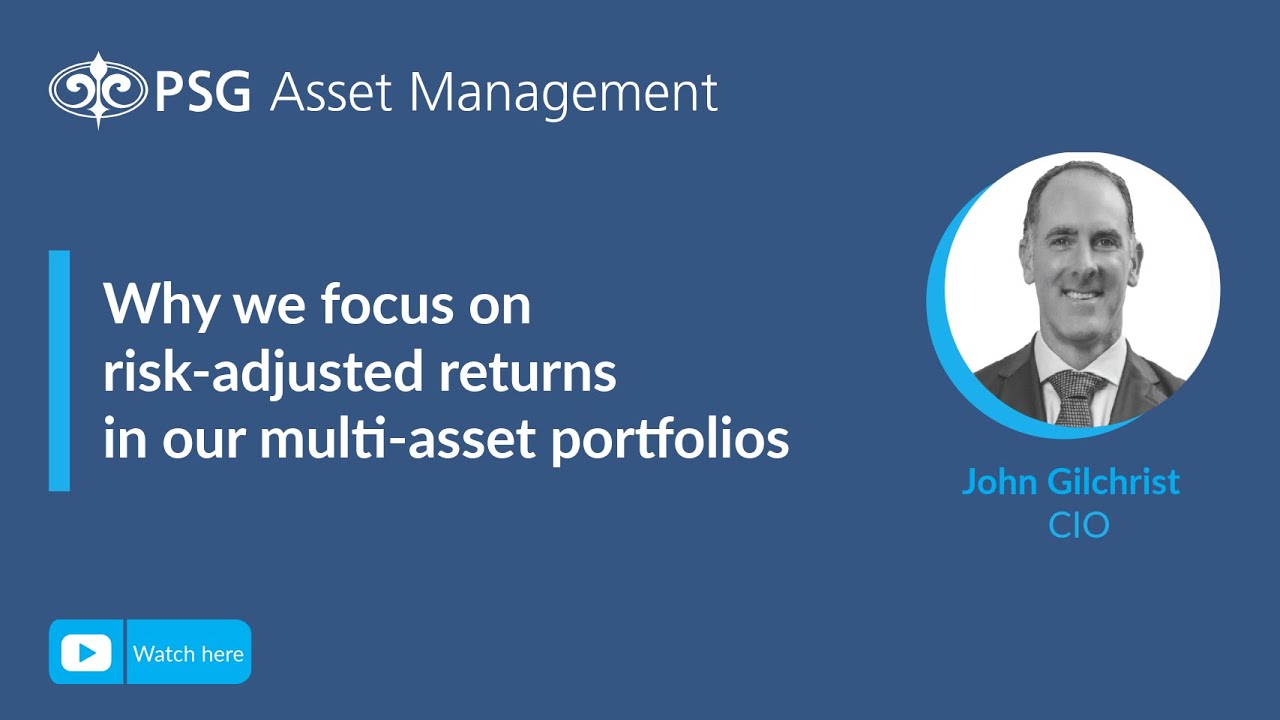 PSG Asset Management

Why we focus on risk-adjusted returns in our multi-asset portfolios

John Gilchrist
CIO

Watch here